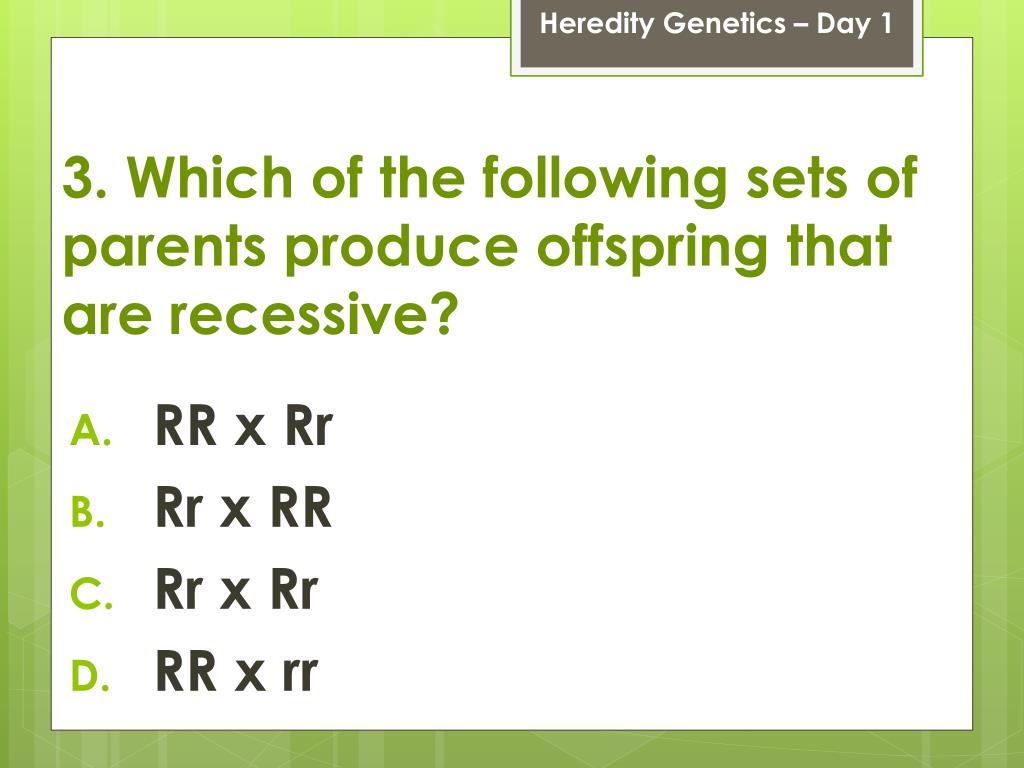 Heredity Genetics – Day 1

3. Which of the following sets of parents produce offspring that are recessive?

A. RR x Rr
B. Rr x RR
C. Rr x Rr
D. RR x rr